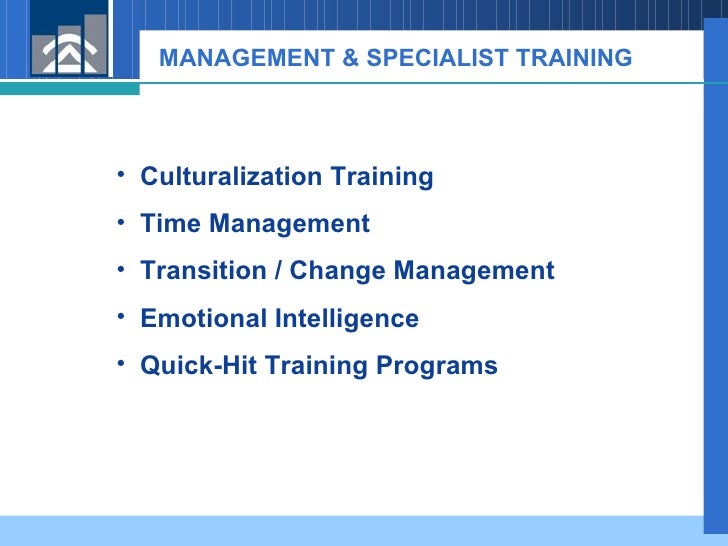 MANAGEMENT & SPECIALIST TRAINING

• Culturalization Training
• Time Management
• Transition / Change Management
• Emotional Intelligence
• Quick-Hit Training Programs